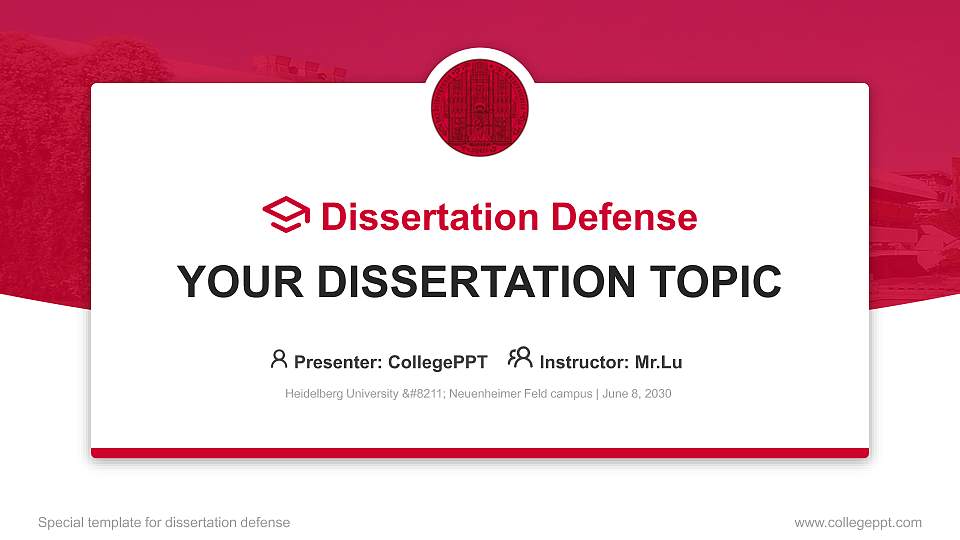 Dissertation Defense

YOUR DISSERTATION TOPIC

Presenter: CollegePPT Instructor: Mr.Lu

Heidelberg University &#8211; Neuenheimer Feld campus | June 8, 2030

Special template for dissertation defense

www.collegeppt.com